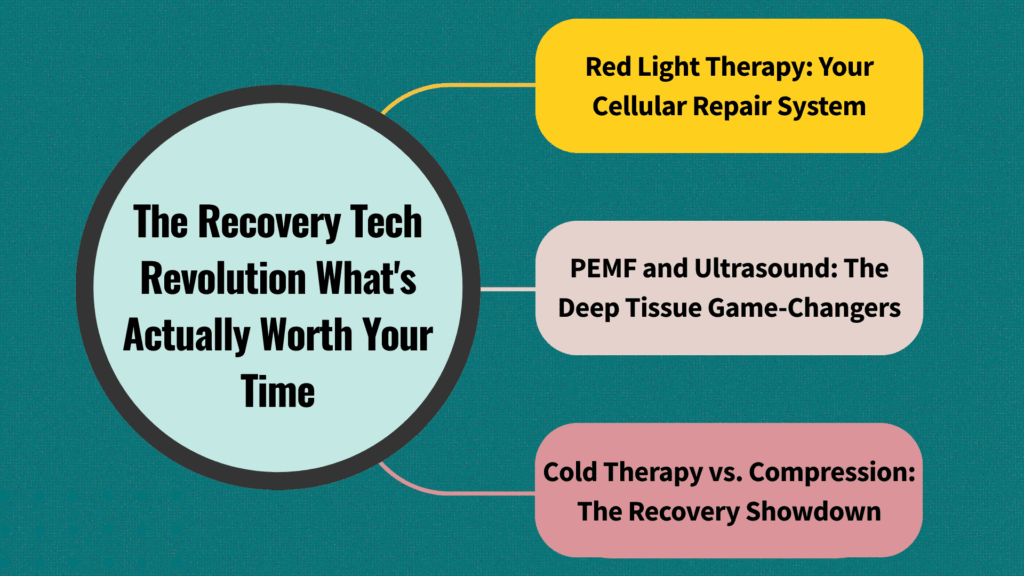 The Recovery Tech Revolution What's Actually Worth Your Time

Red Light Therapy: Your Cellular Repair System

PEMF and Ultrasound: The Deep Tissue Game-Changers

Cold Therapy vs. Compression: The Recovery Showdown